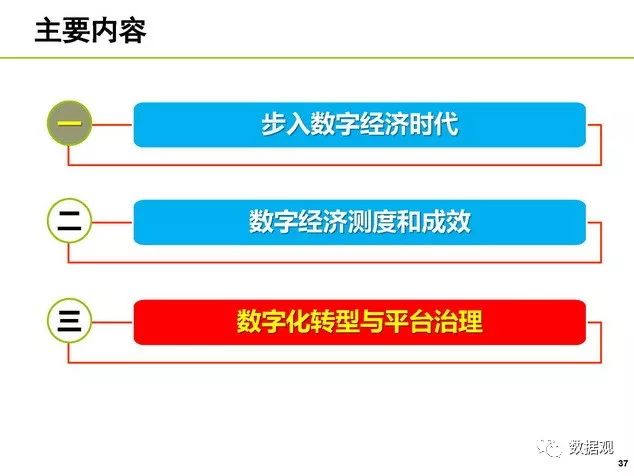 主要内容

一 步入数字经济时代

二 数字经济测度和成效

三 数字化转型与平台治理

数据观

37